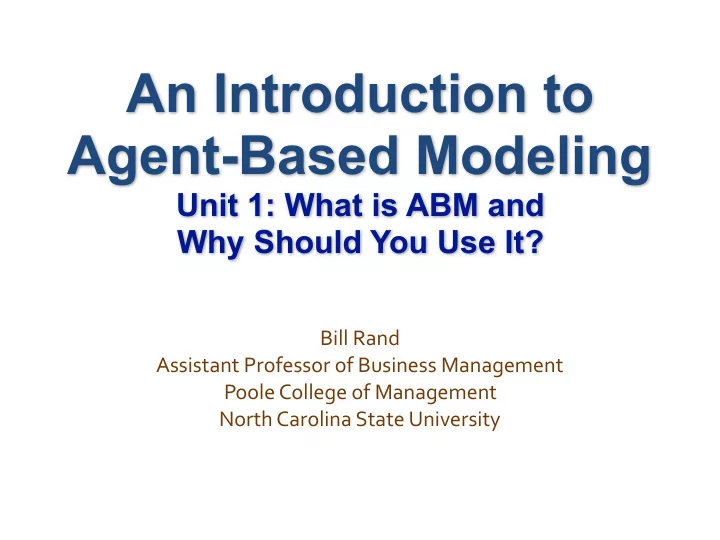 An Introduction to Agent-Based Modeling

Unit 1: What is ABM and Why Should You Use It?

Bill Rand
Assistant Professor of Business Management
Poole College of Management
North Carolina State University